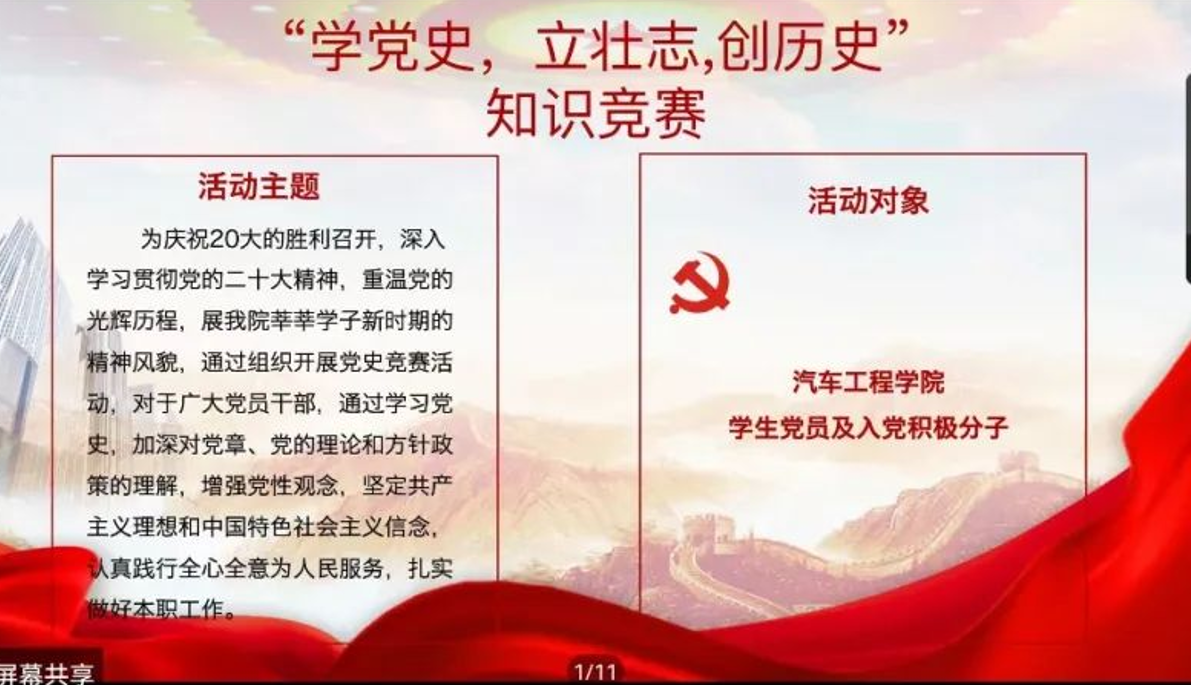 “学党史，立壮志,创历史”
知识竞赛

活动主题

为庆祝20大的胜利召开，深入学习贯彻党的二十大精神，重温党的光辉历程，展我院莘莘学子新时期的精神风貌，通过组织开展党史竞赛活动，对于广大党员干部，通过学习党史，加深对党章、党的理论和方针政策的理解，增强党性观念，坚定共产主义理想和中国特色社会主义信念，认真践行全心全意为人民服务，扎实做好本职工作。

活动对象

汽车工程学院
学生党员及入党积极分子

屏幕共享

1/11